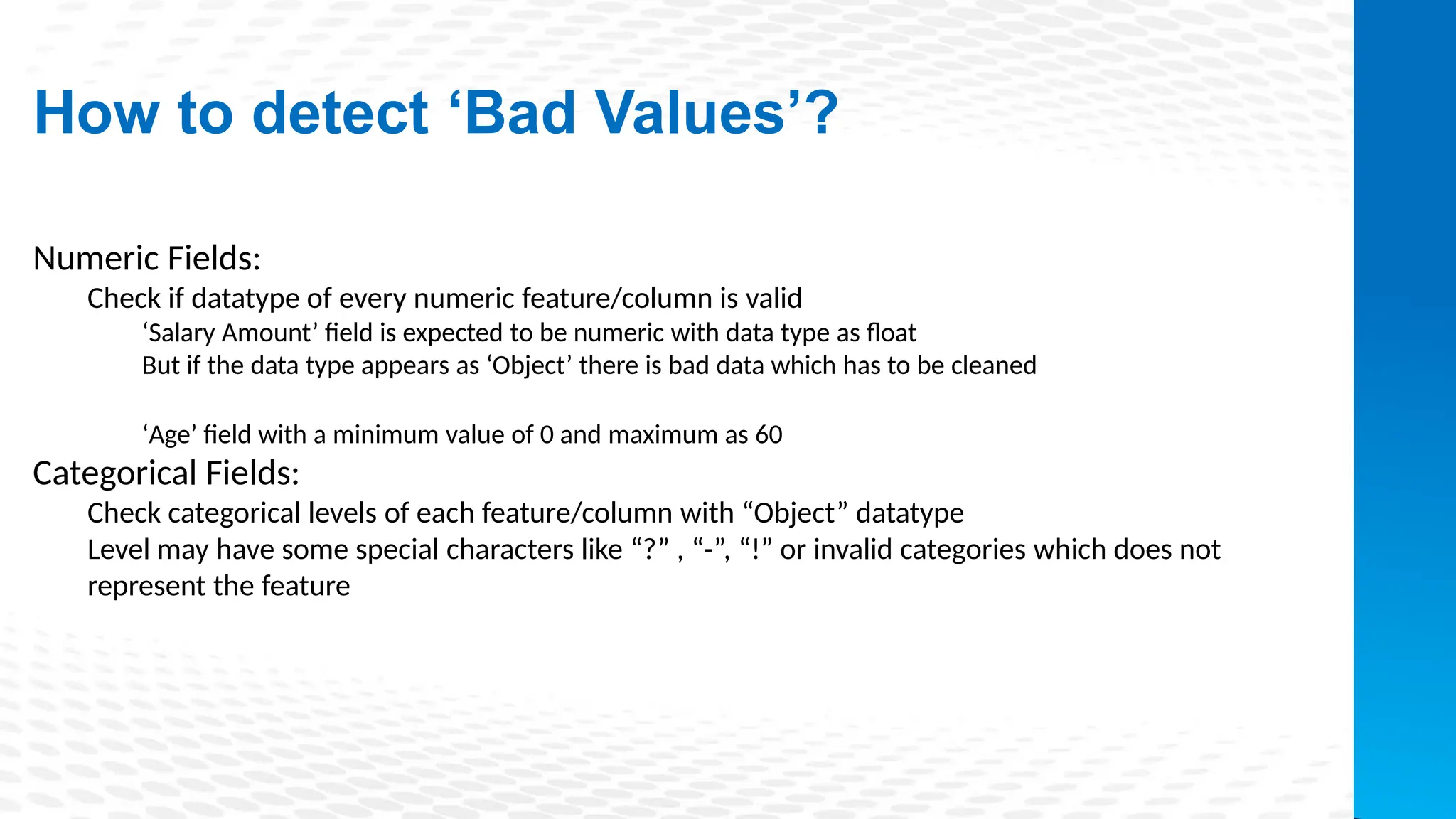 How to detect ‘Bad Values’?

Numeric Fields:

Check if datatype of every numeric feature/column is valid

‘Salary Amount’ field is expected to be numeric with data type as float

But if the data type appears as ‘Object’ there is bad data which has to be cleaned

‘Age’ field with a minimum value of 0 and maximum as 60

Categorical Fields:

Check categorical levels of each feature/column with “Object” datatype

Level may have some special characters like “?” , “-”, “!” or invalid categories which does not represent the feature